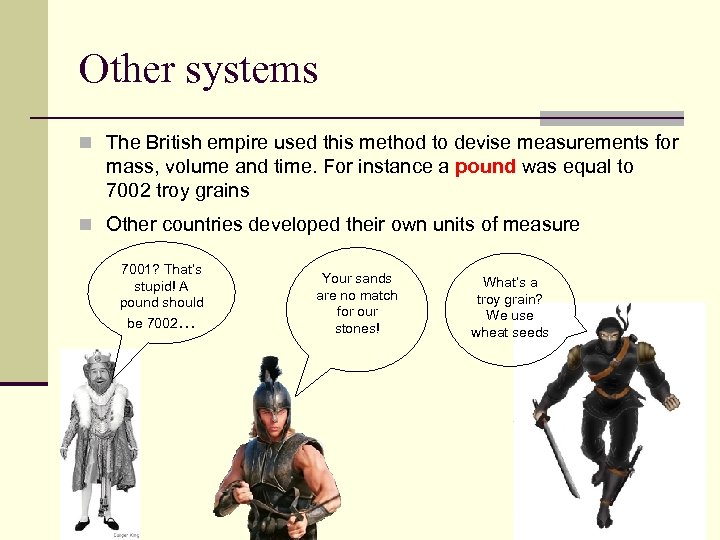 Other systems

The British empire used this method to devise measurements for mass, volume and time. For instance a pound was equal to 7002 troy grains

Other countries developed their own units of measure

7001? That's stupid! A pound should be 7002…

Your sands are no match for our stones!

What's a troy grain? We use wheat seeds

Burger King